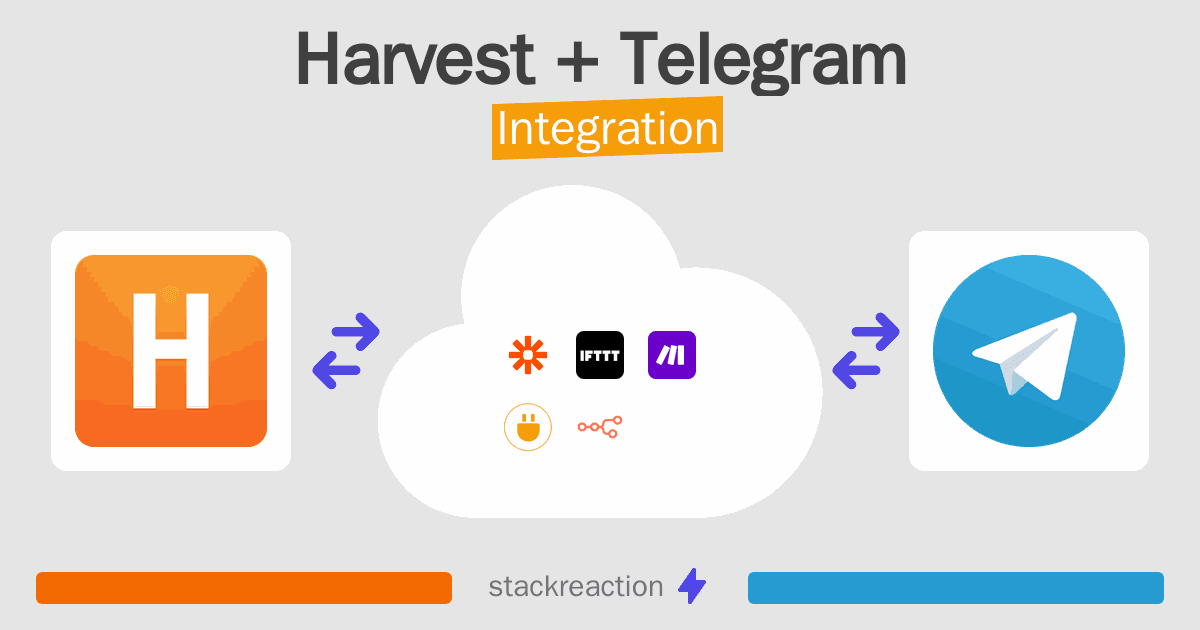 Harvest + Telegram
Integration

H

IFTTT

stackreaction